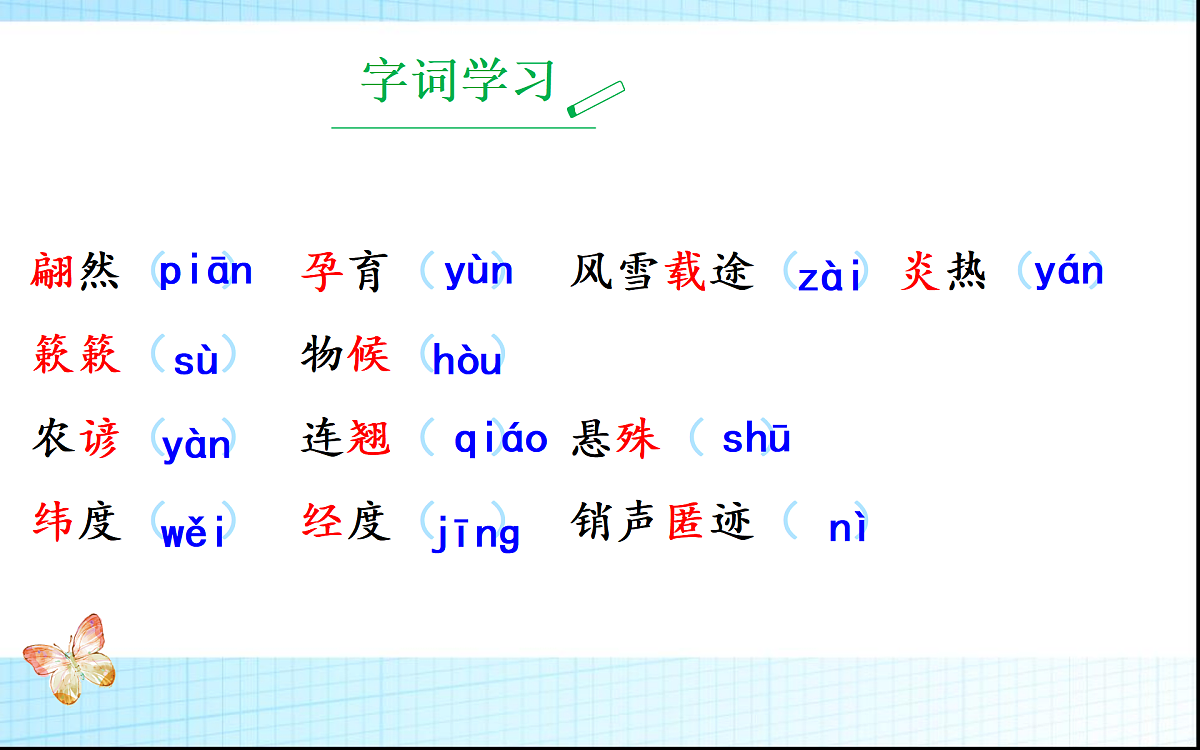 字词学习

翩然（piān） 孕育（yùn） 风雪载途（zài） 炎热（yán）

簌簌（sù） 物候（hòu）

农谚（yàn） 连翘（qiáo） 悬殊（shū）

纬度（wěi） 经度（jīng） 销声匿迹（nì）